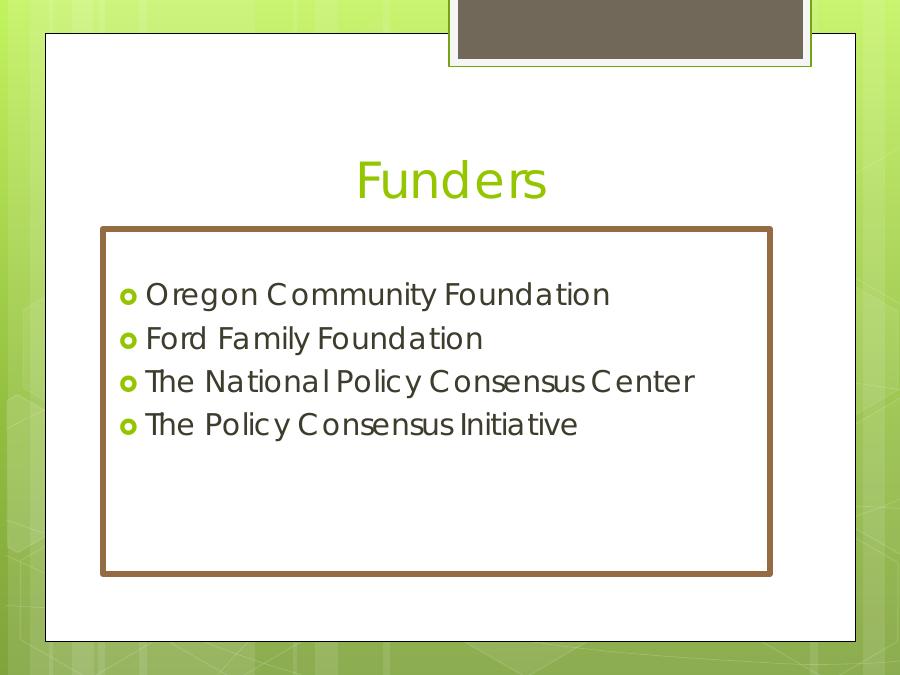 Funders

- Oregon Community Foundation
- Ford Family Foundation
- The National Policy Consensus Center
- The Policy Consensus Initiative